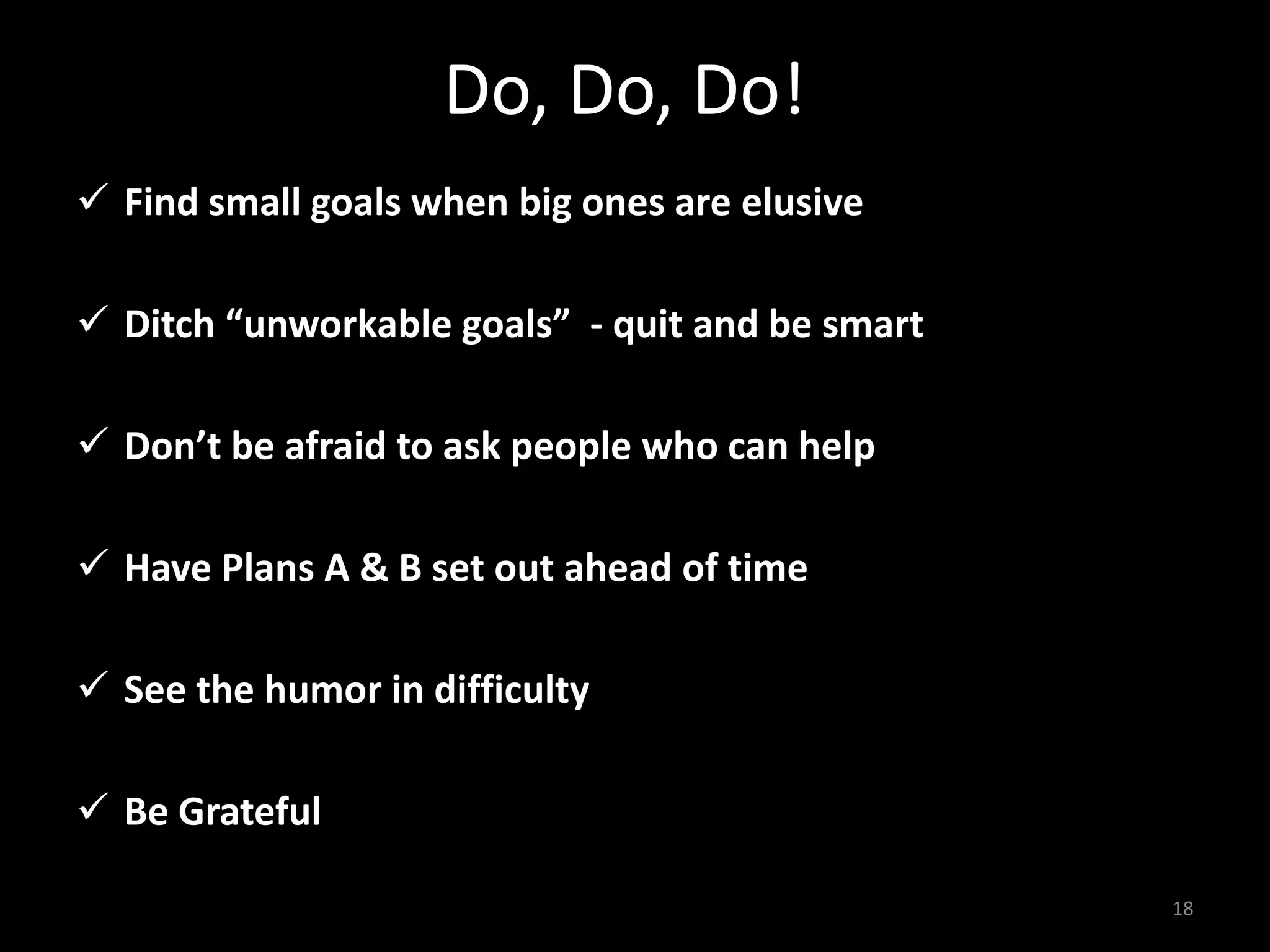 Do, Do, Do!

✓ Find small goals when big ones are elusive

✓ Ditch “unworkable goals”  - quit and be smart

✓ Don’t be afraid to ask people who can help

✓ Have Plans A & B set out ahead of time

✓ See the humor in difficulty

✓ Be Grateful

18